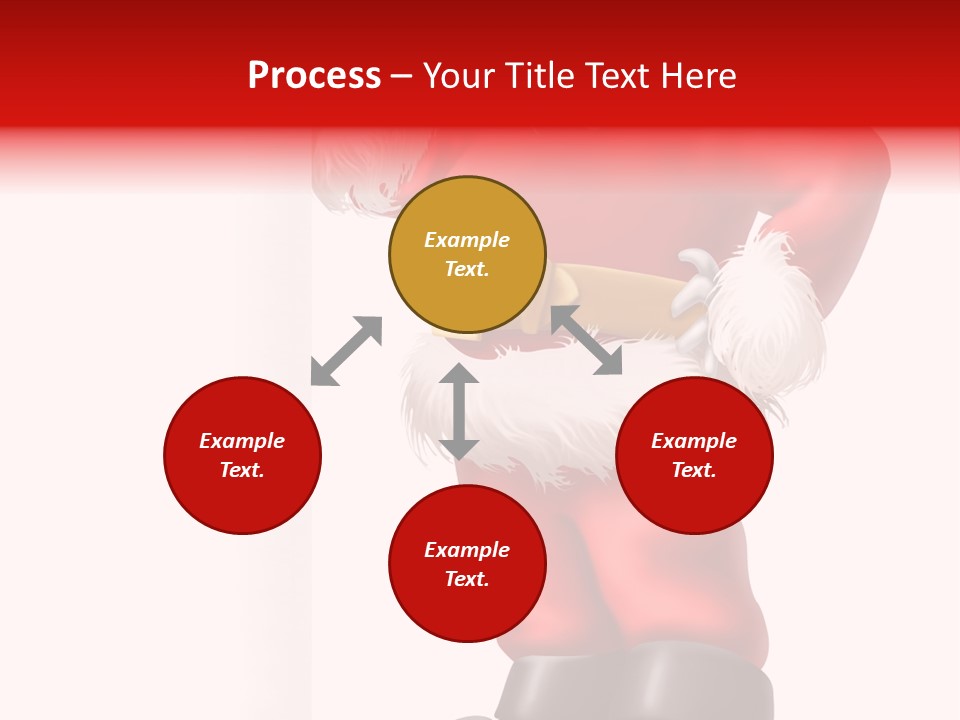 Process – Your Title Text Here

Example Text.

Example Text.

Example Text.

Example Text.